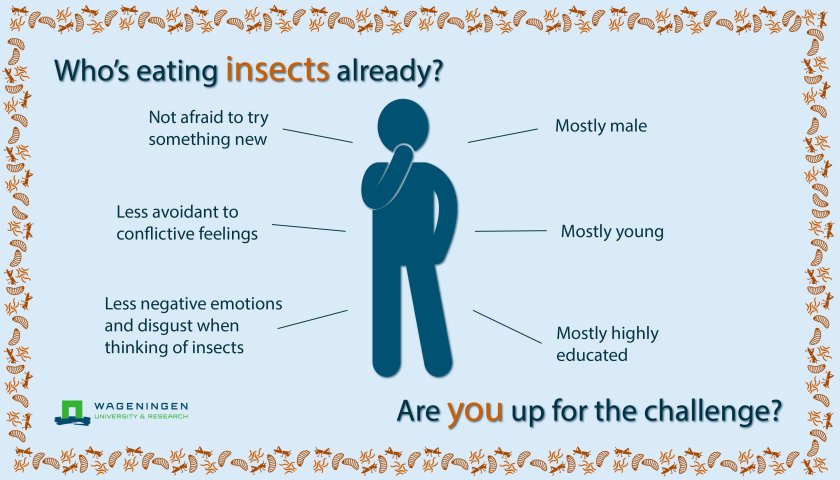 Who's eating insects already?

Not afraid to try something new

Less avoidant to conflictive feelings

Less negative emotions and disgust when thinking of insects

Mostly male

Mostly young

Mostly highly educated

WAGENINGEN UNIVERSITY & RESEARCH

Are you up for the challenge?